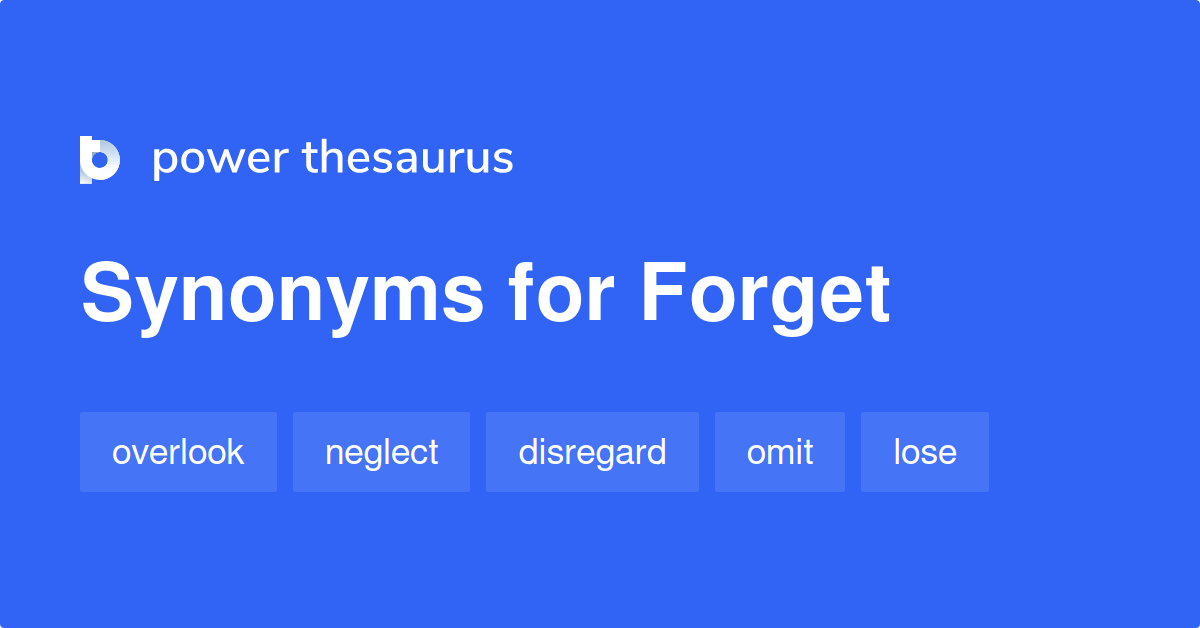 power thesaurus

Synonyms for Forget

overlook neglect disregard omit lose